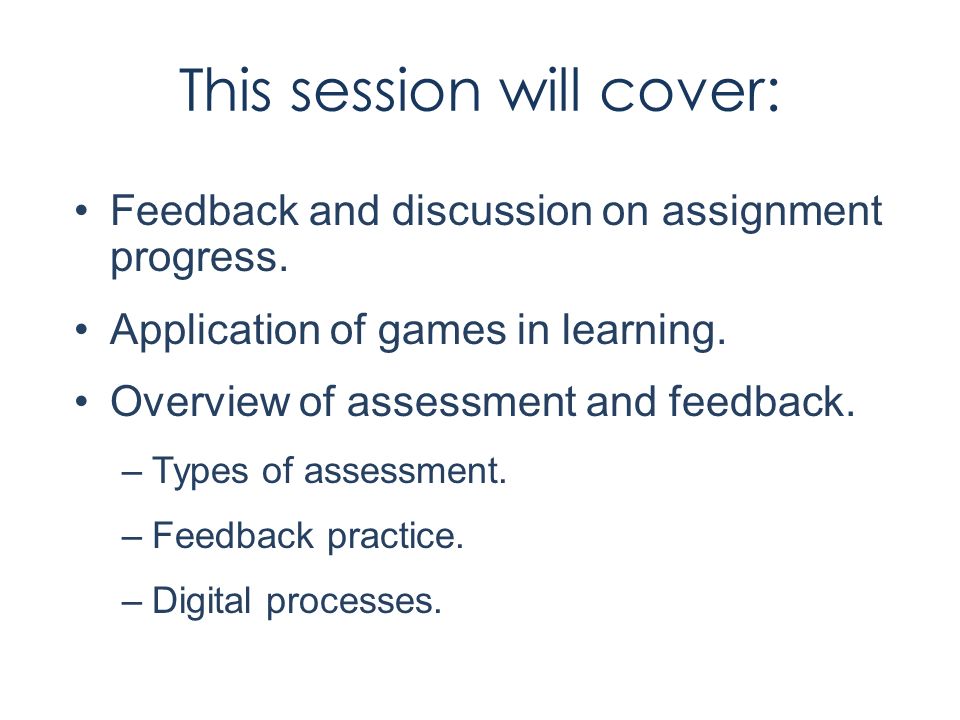 This session will cover:

• Feedback and discussion on assignment progress.

• Application of games in learning.

• Overview of assessment and feedback.

– Types of assessment.

– Feedback practice.

– Digital processes.